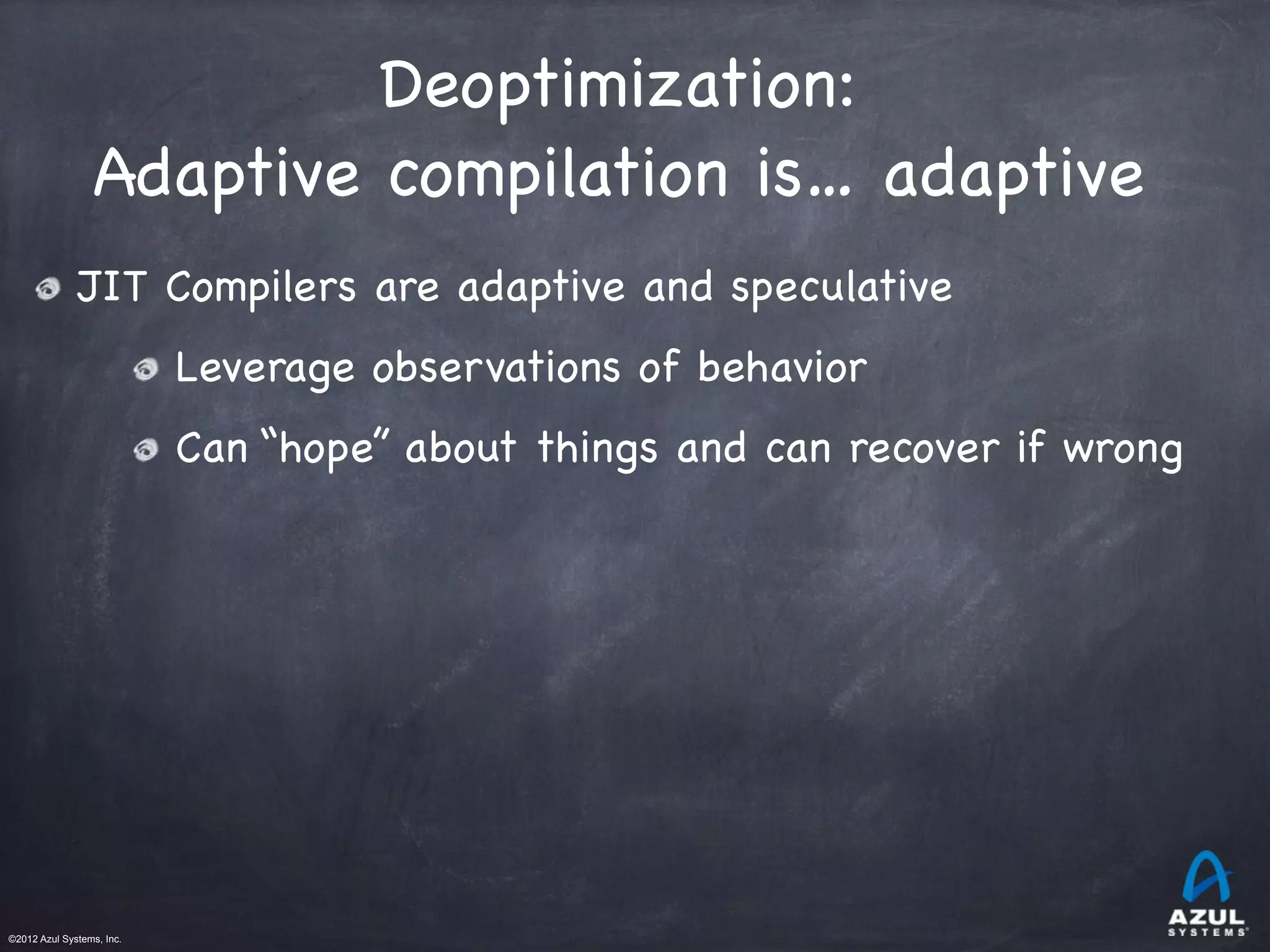 Deoptimization:
Adaptive compilation is… adaptive

JIT Compilers are adaptive and speculative

Leverage observations of behavior

Can “hope” about things and can recover if wrong

©2012 Azul Systems, Inc.

AZUL SYSTEMS